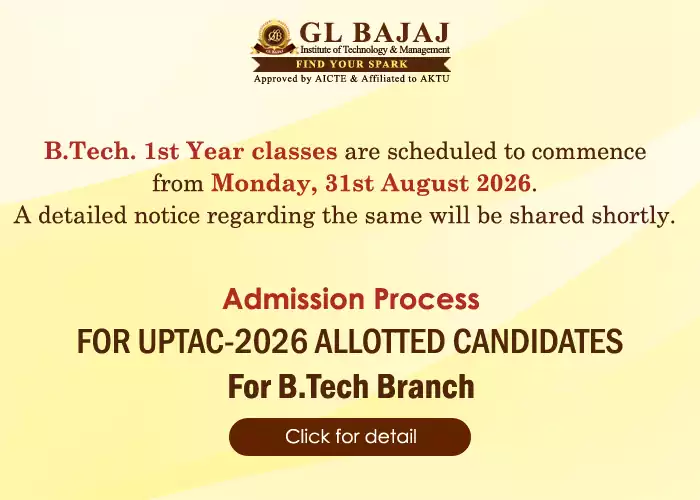 GL BAJAJ
Institute of Technology & Management
FIND YOUR SPARK
Approved by AICTE & Affiliated to AKTU

B.Tech. 1st Year classes are scheduled to commence from Monday, 31st August 2026.
A detailed notice regarding the same will be shared shortly.

Admission Process
FOR UPTAC-2026 ALLOTTED CANDIDATES
For B.Tech Branch

Click for detail